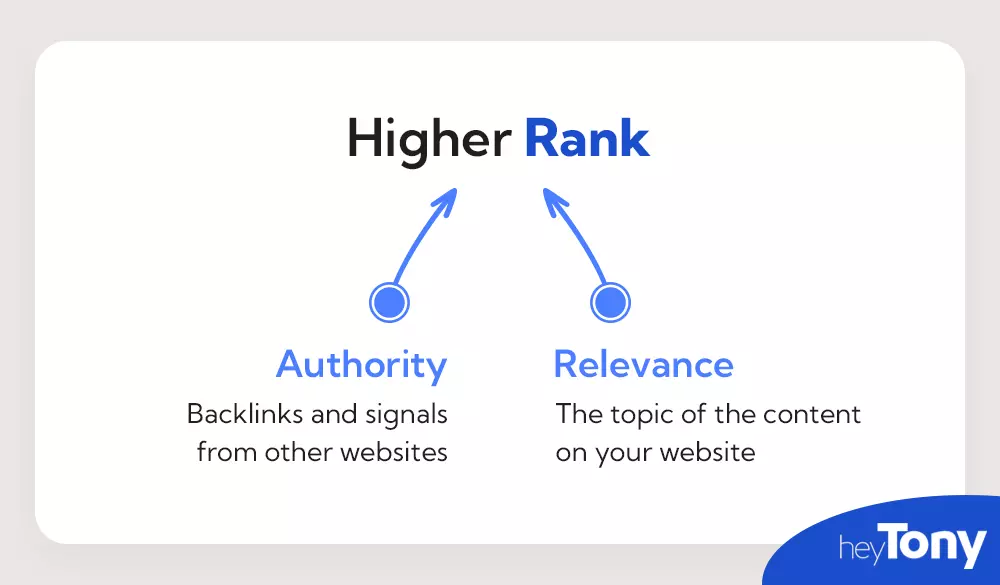 Higher Rank

Authority
Backlinks and signals from other websites

Relevance
The topic of the content on your website

heyTony